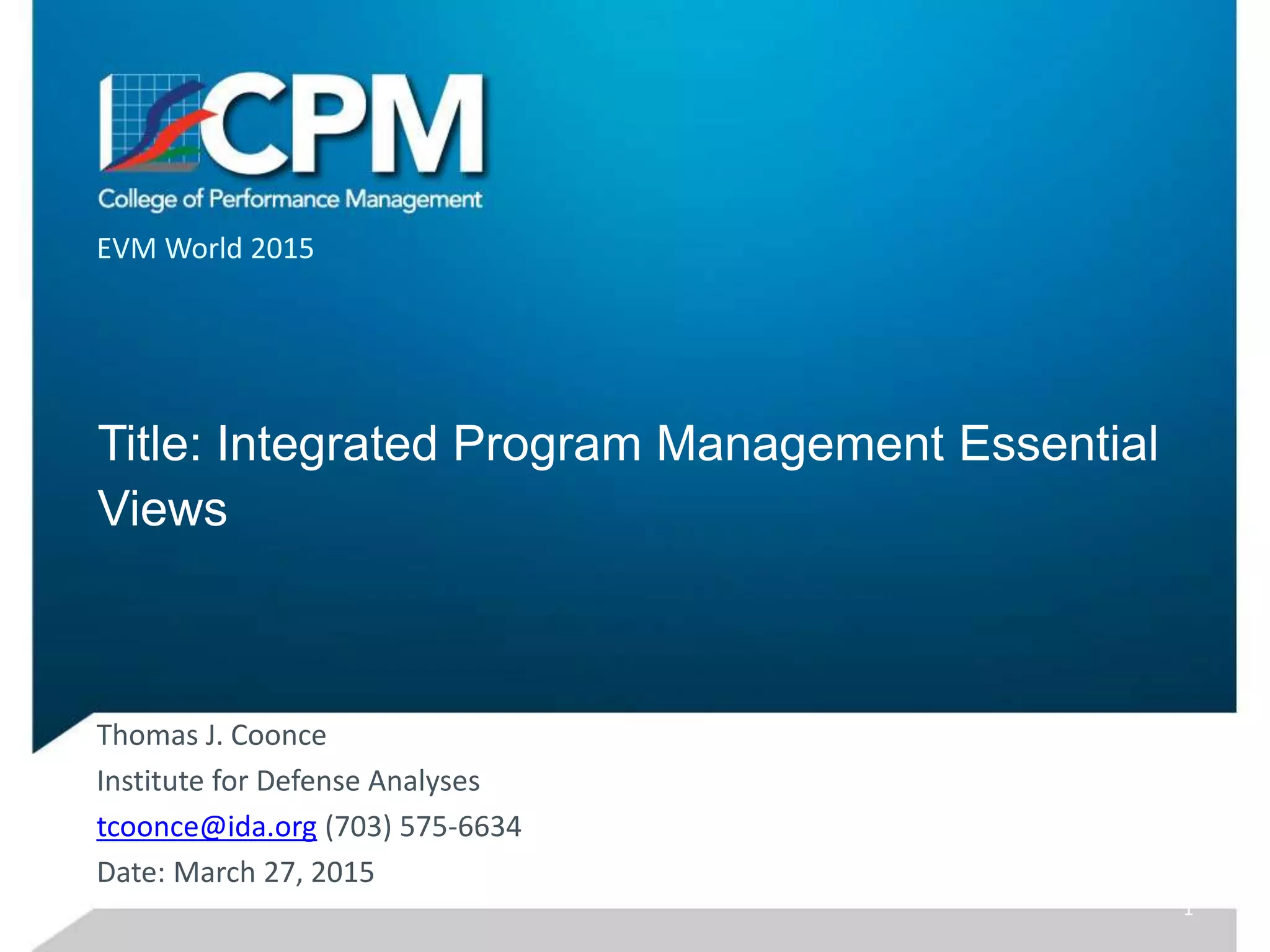 CPM
College of Performance Management

EVM World 2015

Title: Integrated Program Management Essential Views

Thomas J. Coonce

Institute for Defense Analyses

tcoonce@ida.org (703) 575-6634

Date: March 27, 2015

1